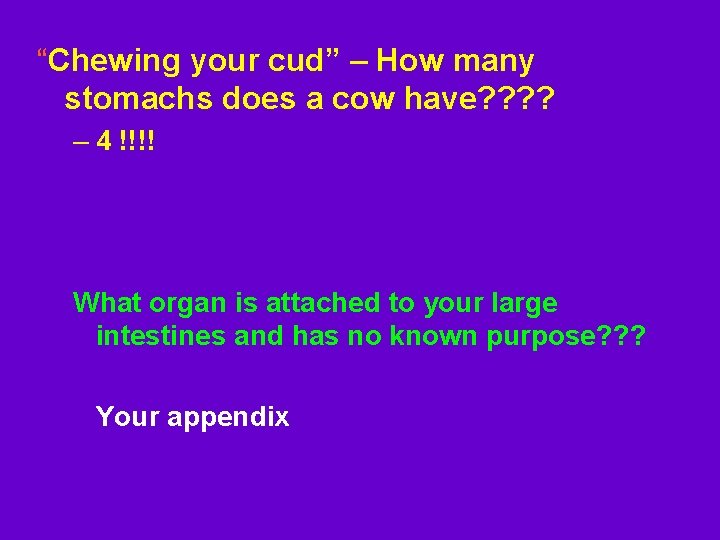 “Chewing your cud” – How many stomachs does a cow have????

– 4 !!!!

What organ is attached to your large intestines and has no known purpose???

Your appendix